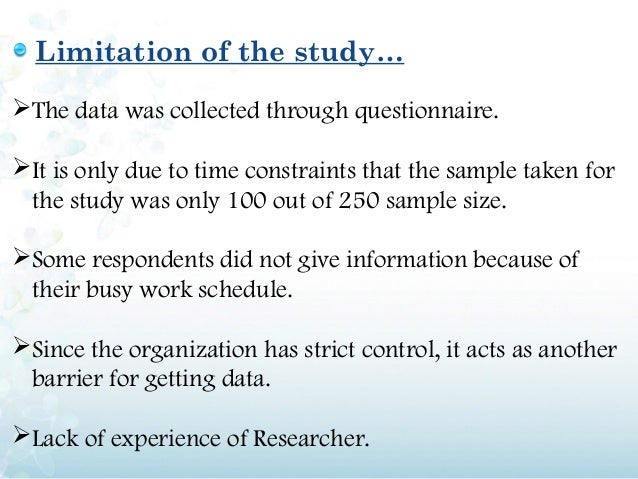 Limitation of the study…

➢The data was collected through questionnaire.

➢It is only due to time constraints that the sample taken for the study was only 100 out of 250 sample size.

➢Some respondents did not give information because of their busy work schedule.

➢Since the organization has strict control, it acts as another barrier for getting data.

➢Lack of experience of Researcher.